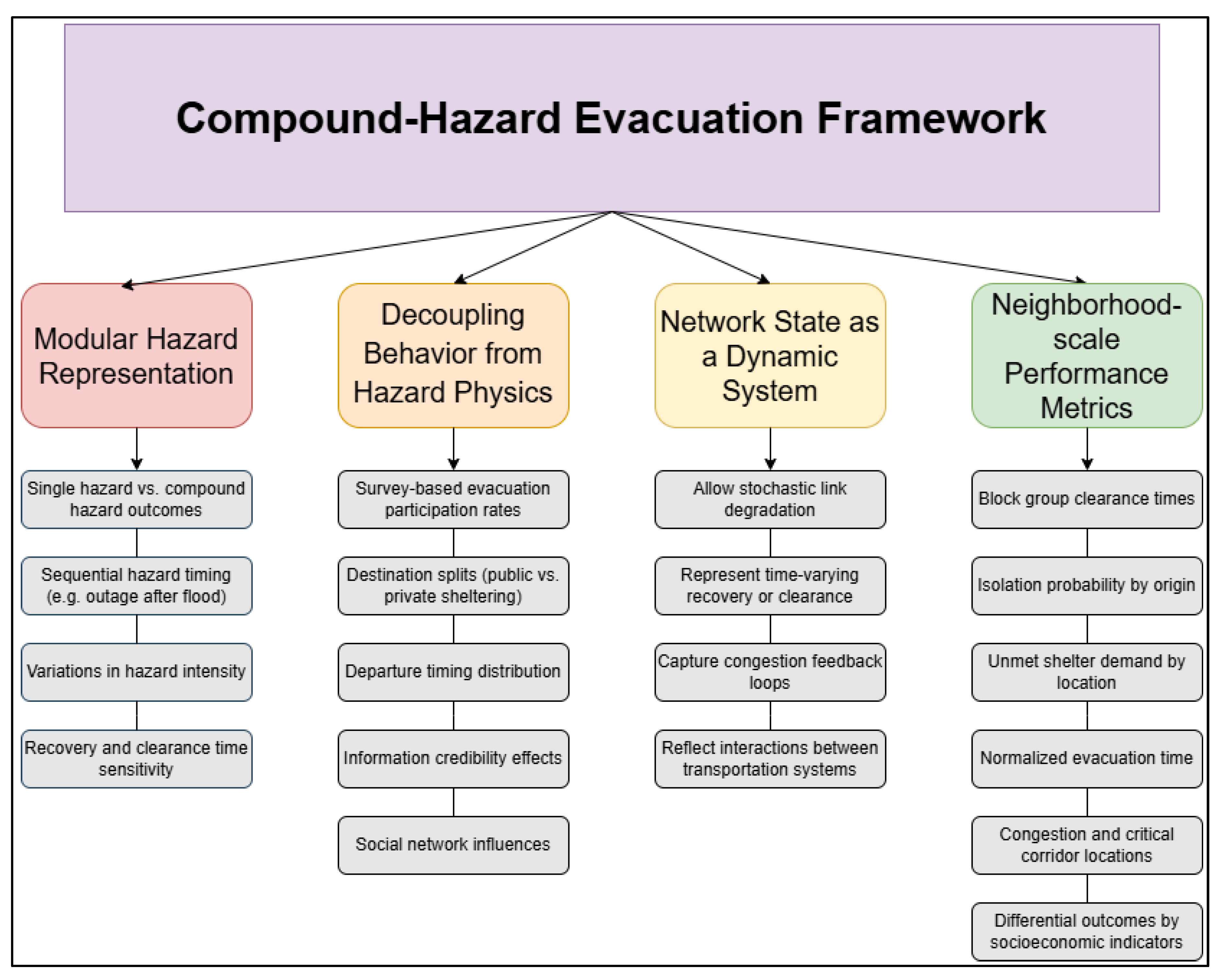 Compound-Hazard Evacuation Framework

Modular Hazard Representation

Single hazard vs. compound hazard outcomes

Sequential hazard timing (e.g. outage after flood)

Variations in hazard intensity

Recovery and clearance time sensitivity

Decoupling Behavior from Hazard Physics

Survey-based evacuation participation rates

Destination splits (public vs. private sheltering)

Departure timing distribution

Information credibility effects

Social network influences

Network State as a Dynamic System

Allow stochastic link degradation

Represent time-varying recovery or clearance

Capture congestion feedback loops

Reflect interactions between transportation systems

Neighborhood-scale Performance Metrics

Block group clearance times

Isolation probability by origin

Unmet shelter demand by location

Normalized evacuation time

Congestion and critical corridor locations

Differential outcomes by socioeconomic indicators